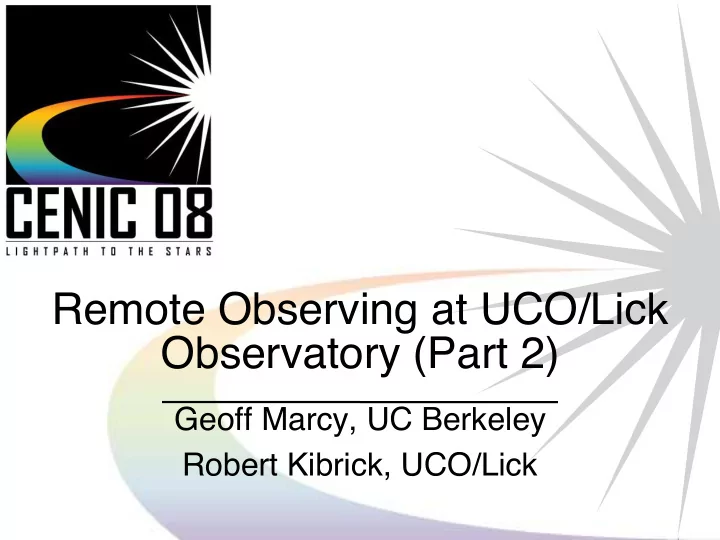 CENIC 08
LIGHTPATH TO THE STARS

Remote Observing at UCO/Lick Observatory (Part 2)

Geoff Marcy, UC Berkeley
Robert Kibrick, UCO/Lick